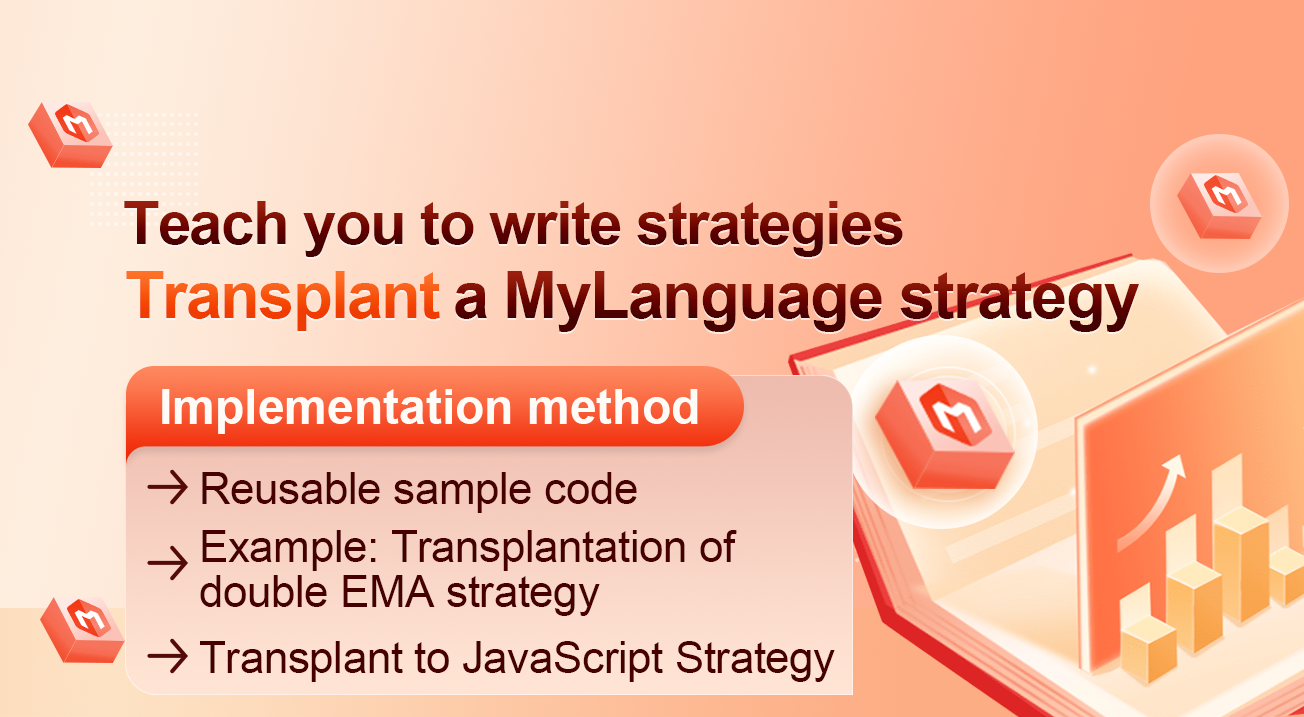 Teach you to write strategies
Transplant a MyLanguage strategy

Implementation method

→ Reusable sample code
→ Example: Transplantation of double EMA strategy
→ Transplant to JavaScript Strategy